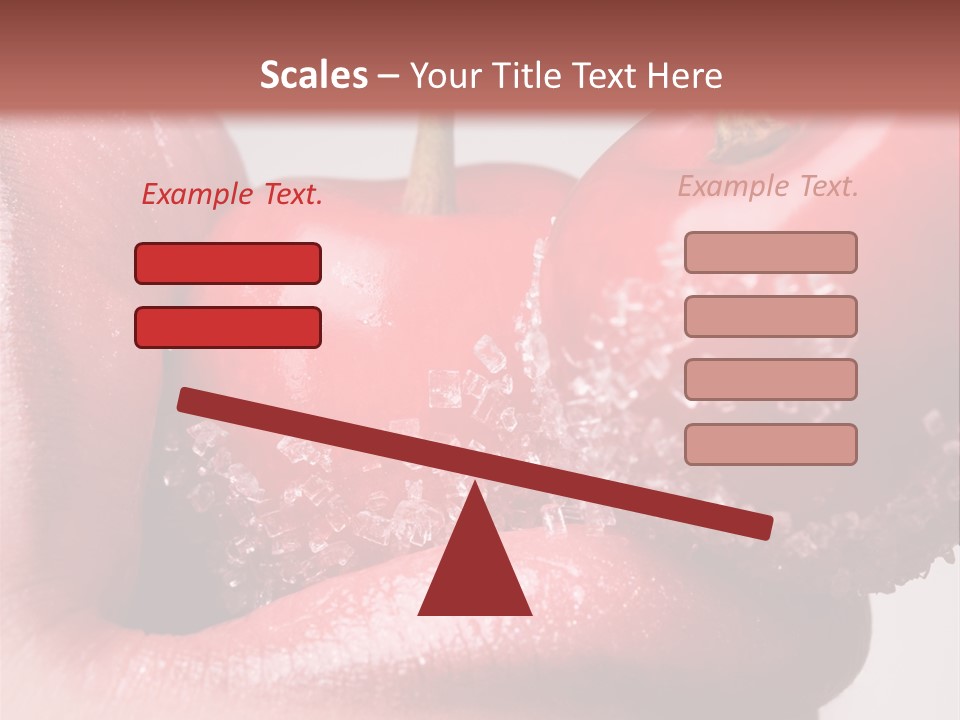 Scales – Your Title Text Here

Example Text.

Example Text.